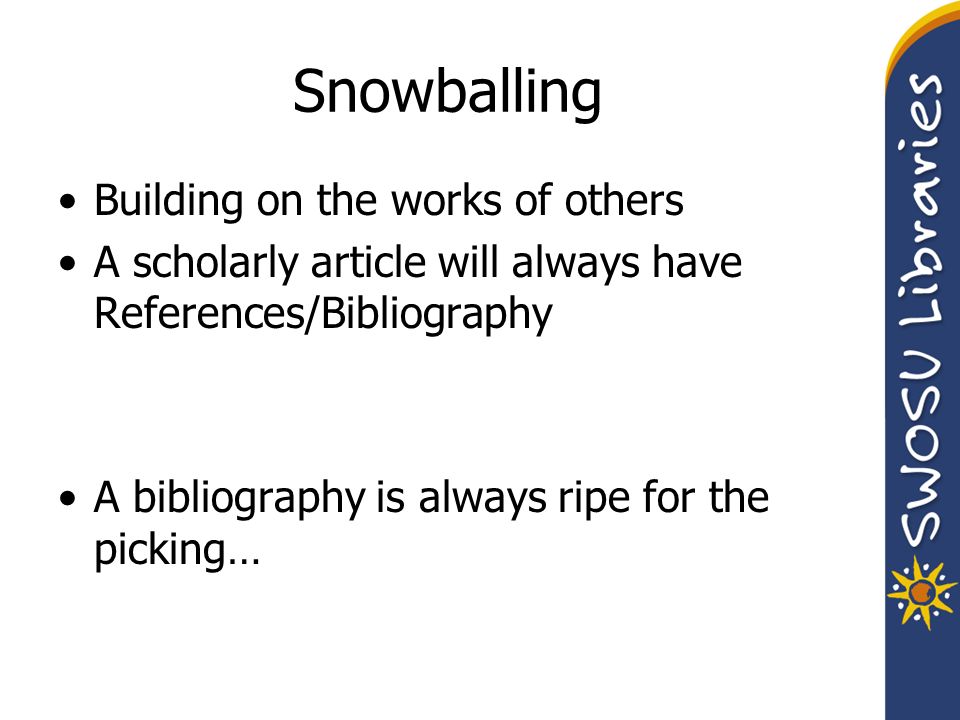 Snowballing

• Building on the works of others
• A scholarly article will always have References/Bibliography

• A bibliography is always ripe for the picking…

SWOSU Libraries